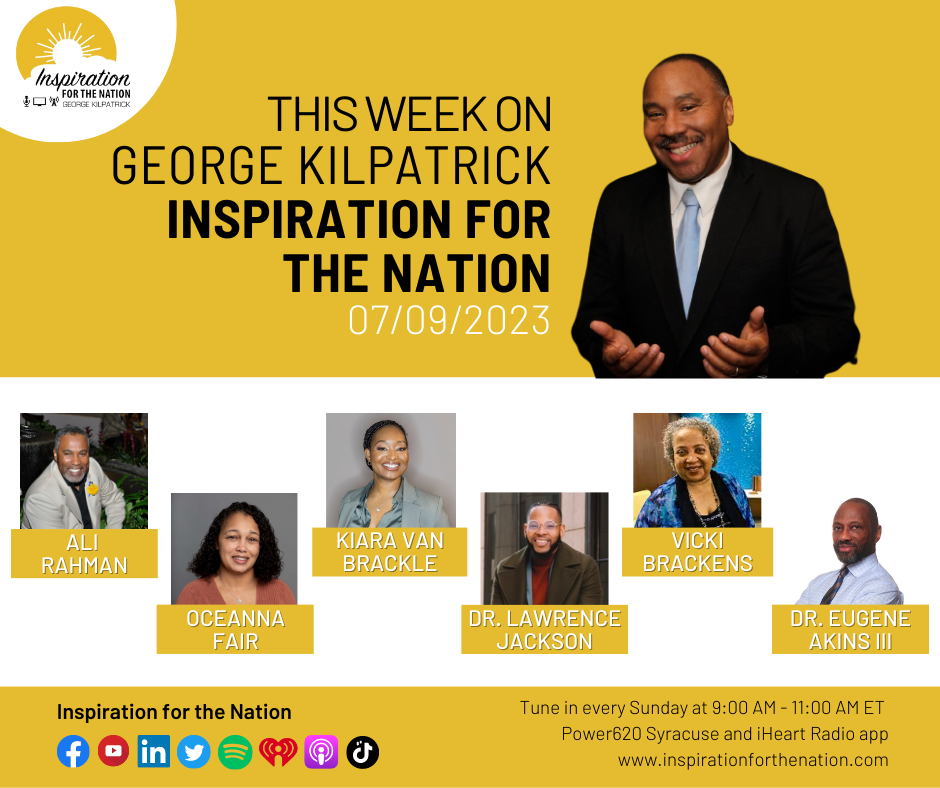 Inspiration FOR THE NATION GEORGE KILPATRICK

THIS WEEK ON GEORGE KILPATRICK INSPIRATION FOR THE NATION 07/09/2023

ALI RAHMAN

OCEANNA FAIR

KIARA VAN BRACKLE

DR. LAWRENCE JACKSON

VICKI BRACKENS

DR. EUGENE AKINS III

Inspiration for the Nation

Tune in every Sunday at 9:00 AM - 11:00 AM ET
Power620 Syracuse and iHeart Radio app
www.inspirationforthenation.com